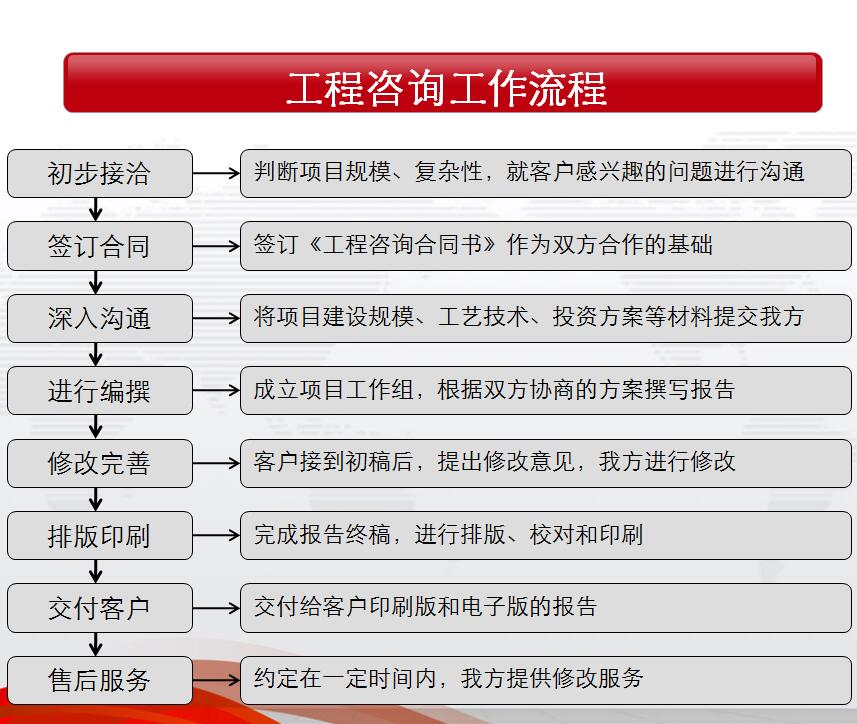 工程咨询工作流程

初步接洽
判断项目规模、复杂性，就客户感兴趣的问题进行沟通

签订合同
签订《工程咨询合同书》作为双方合作的基础

深入沟通
将项目建设规模、工艺技术、投资方案等材料提交我方

进行编撰
成立项目工作组，根据双方协商的方案撰写报告

修改完善
客户接到初稿后，提出修改意见，我方进行修改

排版印刷
完成报告终稿，进行排版、校对和印刷

交付客户
交付给客户印刷版和电子版的报告

售后服务
约定在一定时间内，我方提供修改服务